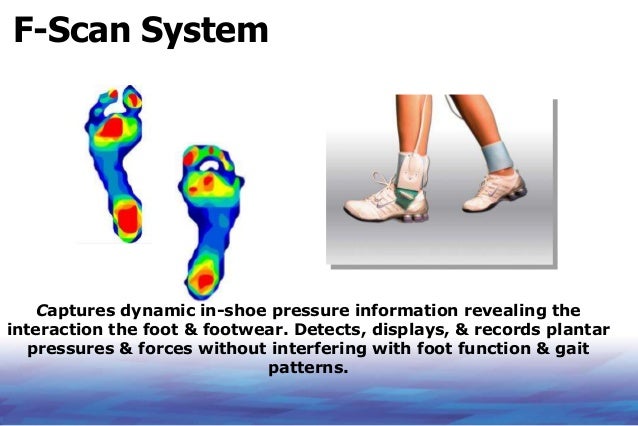 F-Scan System

Captures dynamic in-shoe pressure information revealing the interaction the foot & footwear. Detects, displays, & records plantar pressures & forces without interfering with foot function & gait patterns.